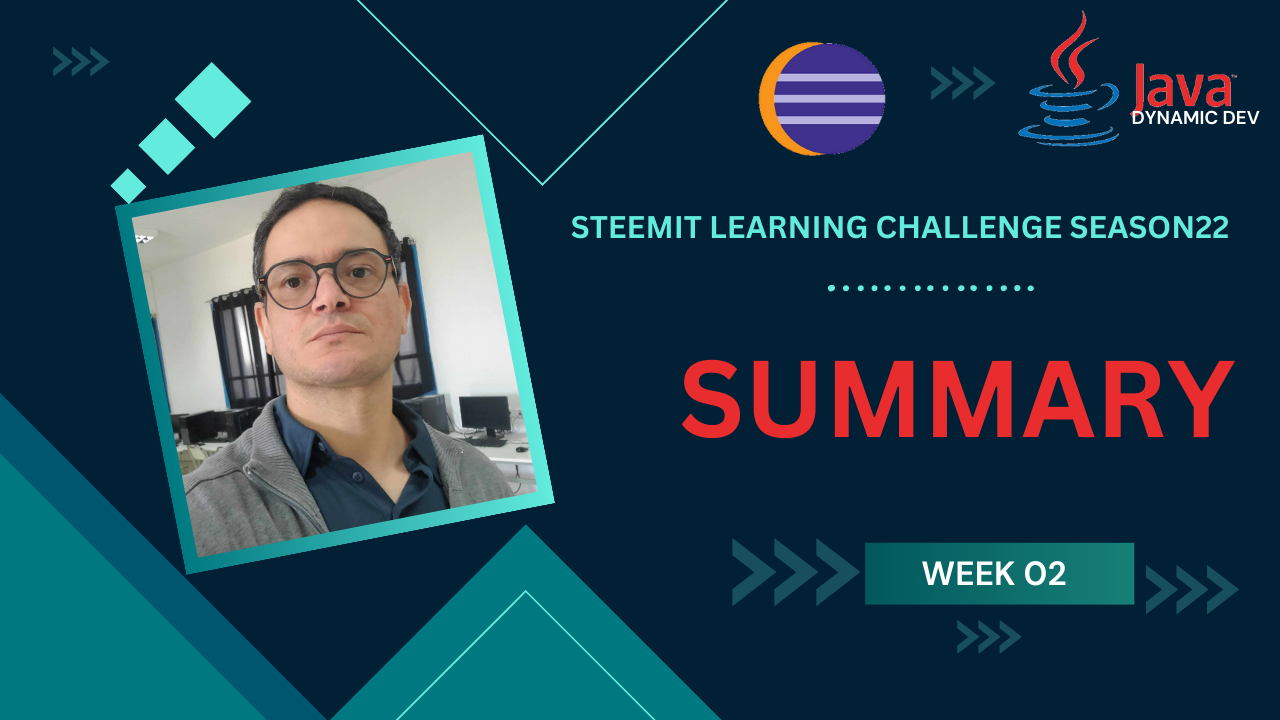 Java™
DYNAMIC DEV

STEEMIT LEARNING CHALLENGE SEASON22

SUMMARY

WEEK 02